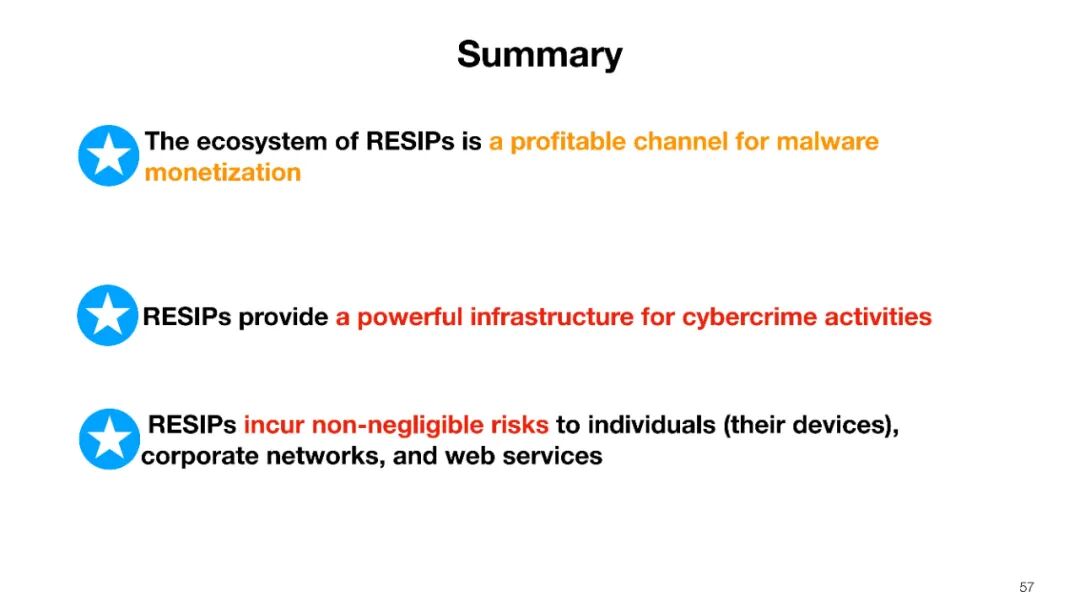 Summary

The ecosystem of RESIPs is a profitable channel for malware monetization

RESIPs provide a powerful infrastructure for cybercrime activities

RESIPs incur non-negligible risks to individuals (their devices), corporate networks, and web services

57